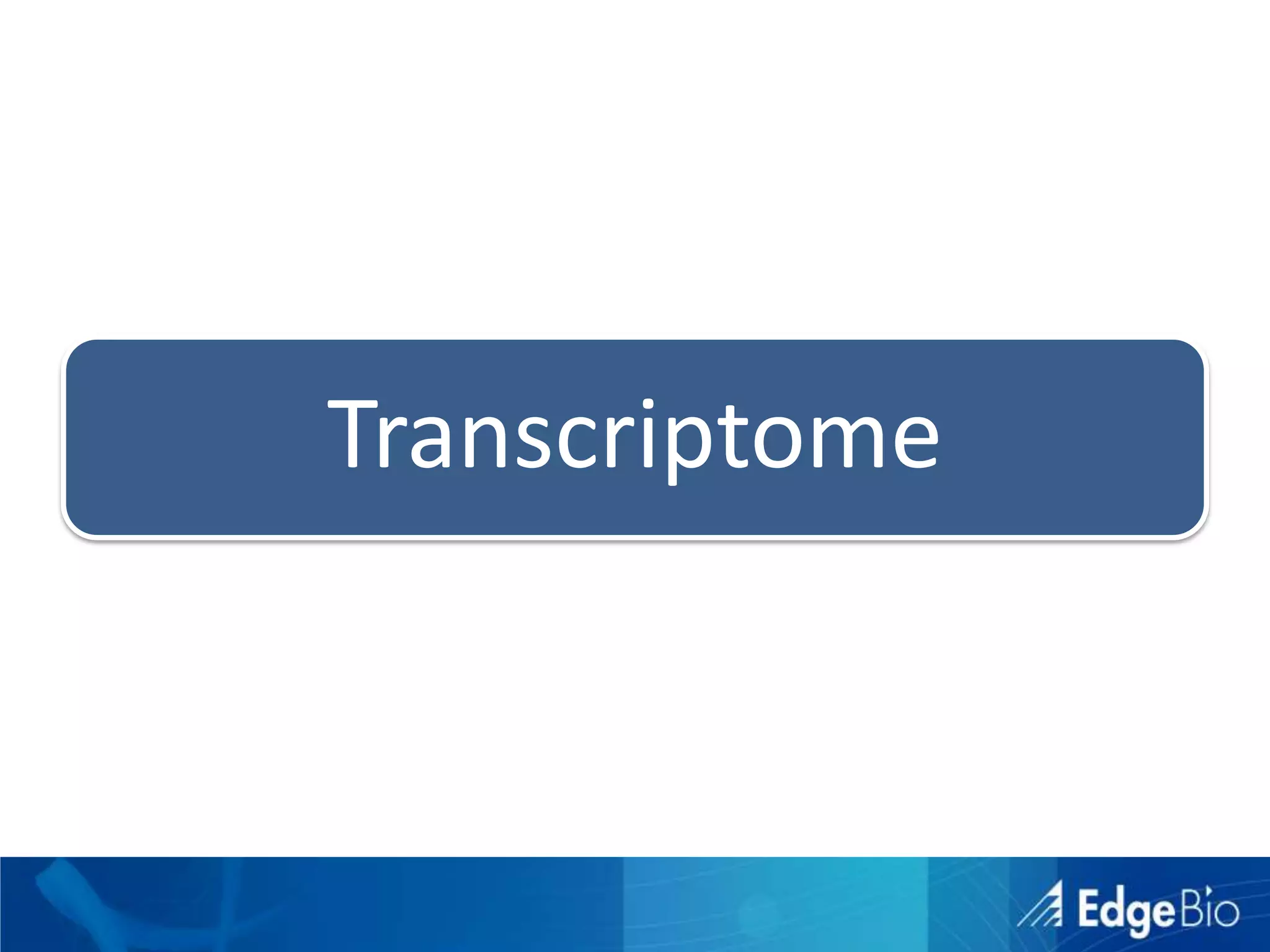 Transcriptome

EdgeBio